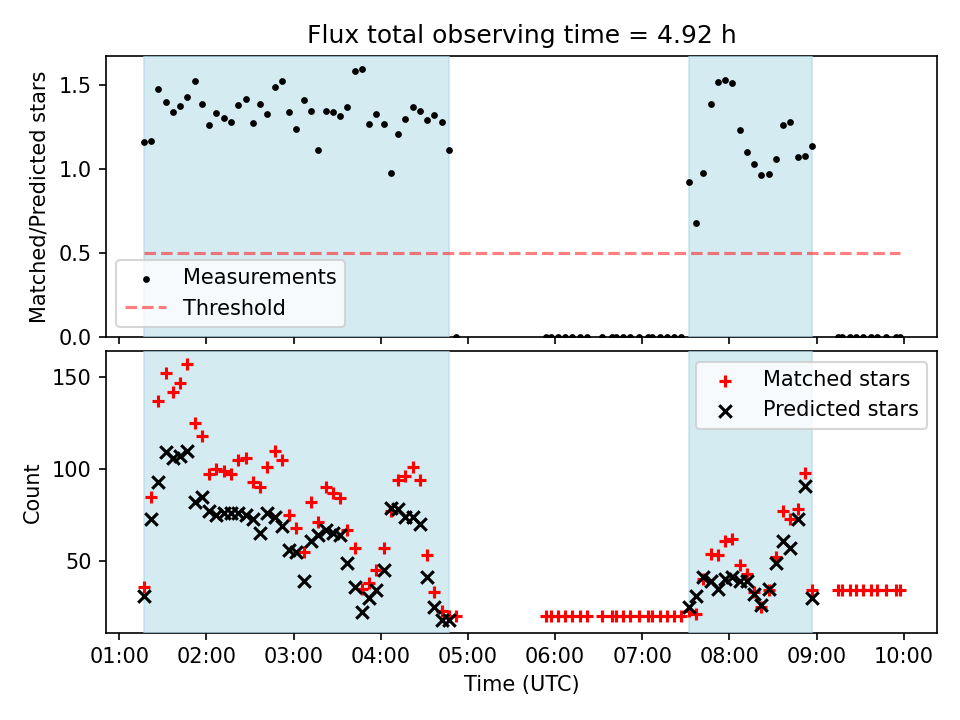 Flux total observing time = 4.92 h

Matched/Predicted stars

1.5
1.0
0.5
0.0

Measurements
Threshold

Count

150
100
50

Matched stars
Predicted stars

01:00 02:00 03:00 04:00 05:00 06:00 07:00 08:00 09:00 10:00

Time (UTC)